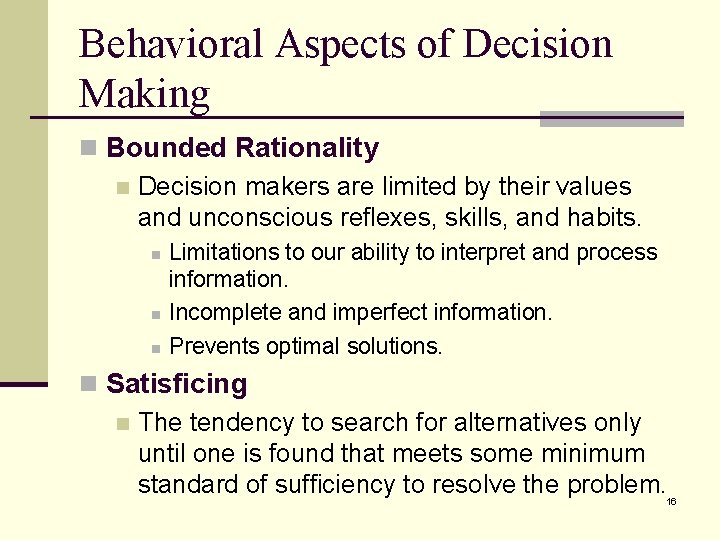 Behavioral Aspects of Decision Making

Bounded Rationality

Decision makers are limited by their values and unconscious reflexes, skills, and habits.

Limitations to our ability to interpret and process information.

Incomplete and imperfect information.

Prevents optimal solutions.

Satisficing

The tendency to search for alternatives only until one is found that meets some minimum standard of sufficiency to resolve the problem.

16